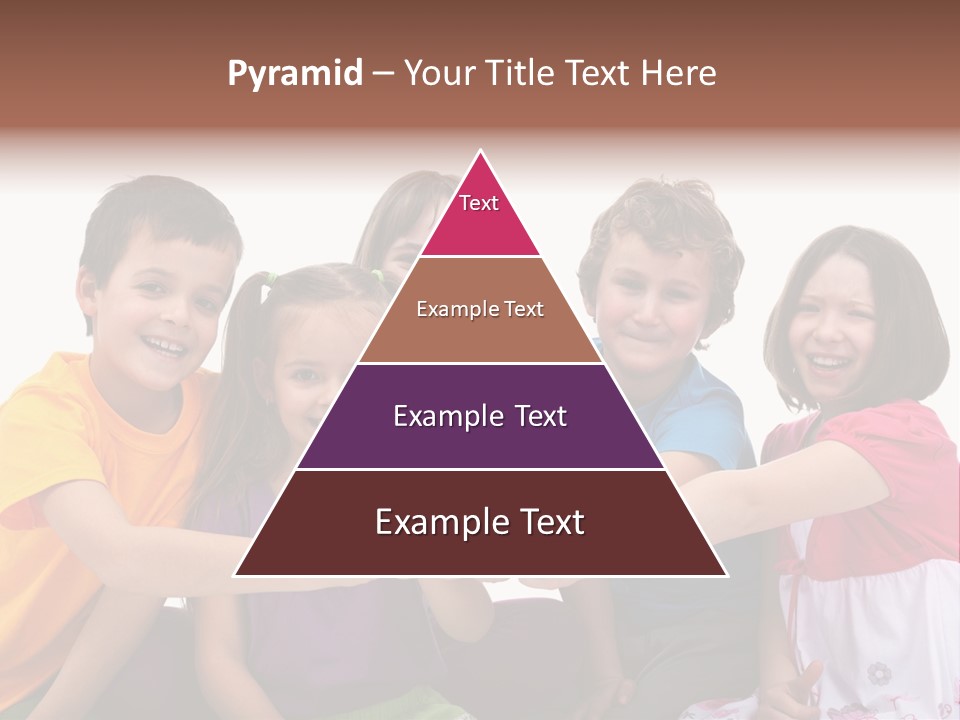 Pyramid – Your Title Text Here

Text

Example Text

Example Text

Example Text